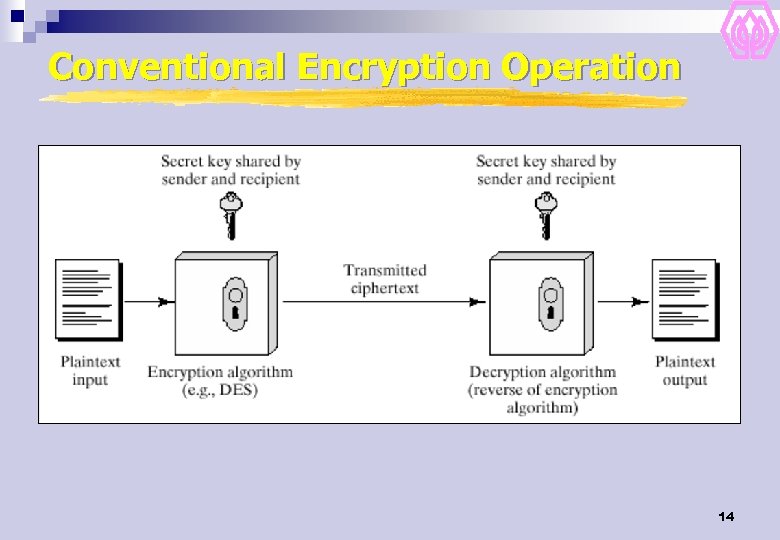 Conventional Encryption Operation

Secret key shared by sender and recipient

Secret key shared by sender and recipient

Transmitted ciphertext

Plaintext input

Encryption algorithm (e.g., DES)

Decryption algorithm (reverse of encryption algorithm)

Plaintext output

14